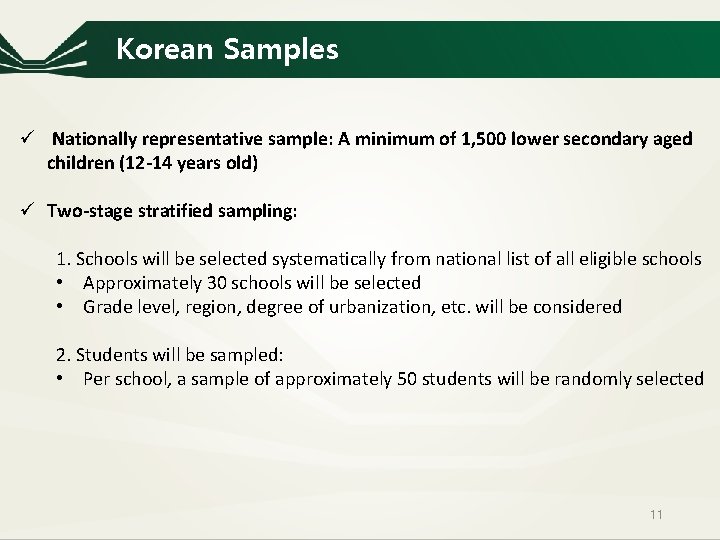 Korean Samples

✓ Nationally representative sample: A minimum of 1,500 lower secondary aged children (12-14 years old)

✓ Two-stage stratified sampling:

1. Schools will be selected systematically from national list of all eligible schools
• Approximately 30 schools will be selected
• Grade level, region, degree of urbanization, etc. will be considered

2. Students will be sampled:
• Per school, a sample of approximately 50 students will be randomly selected

11